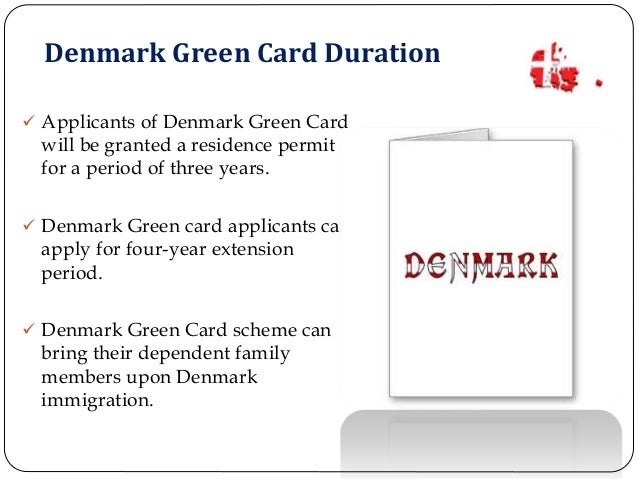 Denmark Green Card Duration

✓ Applicants of Denmark Green Card will be granted a residence permit for a period of three years.

✓ Denmark Green card applicants ca apply for four-year extension period.

✓ Denmark Green Card scheme can bring their dependent family members upon Denmark immigration.

DENMARK